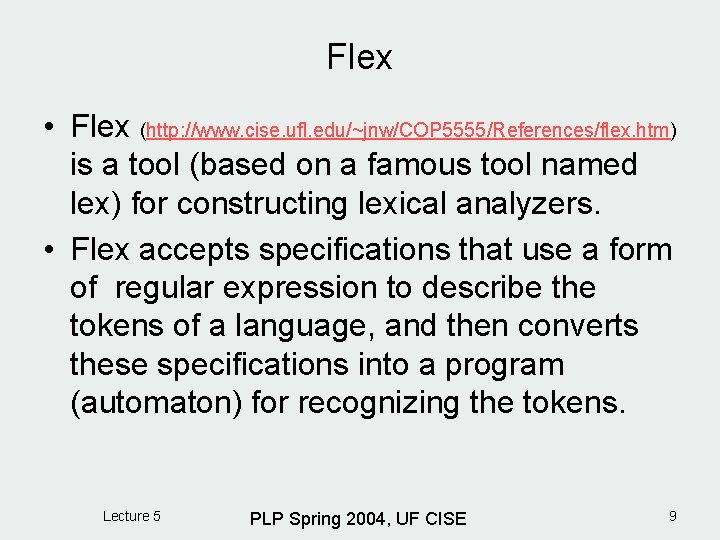 Flex

• Flex (http://www.cise.ufl.edu/~jnw/COP5555/References/flex.htm) is a tool (based on a famous tool named lex) for constructing lexical analyzers.

• Flex accepts specifications that use a form of regular expression to describe the tokens of a language, and then converts these specifications into a program (automaton) for recognizing the tokens.

Lecture 5

PLP Spring 2004, UF CISE

9